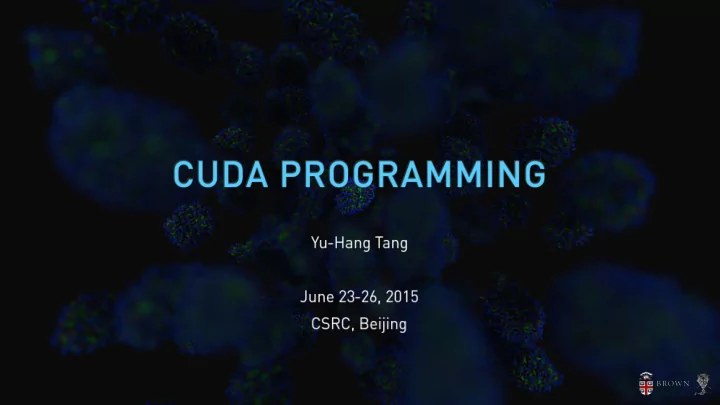 CUDA PROGRAMMING

Yu-Hang Tang

June 23-26, 2015
CSRC, Beijing

BROWN